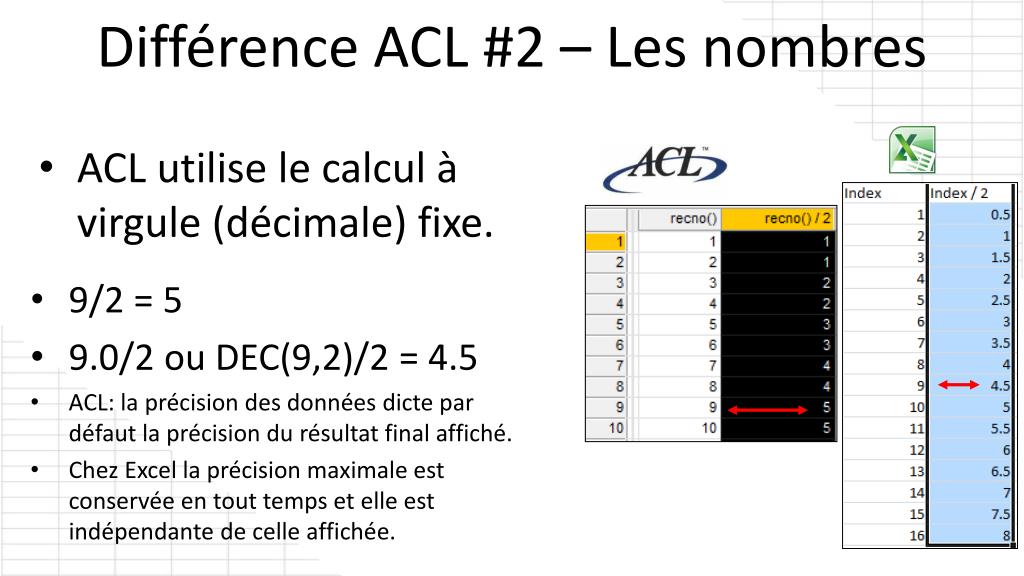 Différence ACL #2 – Les nombres

• ACL utilise le calcul à virgule (décimale) fixe.

• 9/2 = 5

• 9.0/2 ou DEC(9,2)/2 = 4.5

• ACL: la précision des données dicte par défaut la précision du résultat final affiché.

• Chez Excel la précision maximale est conservée en tout temps et elle est indépendante de celle affichée.

ACL

| | recno() | recno() / 2 |
|---|---|---|
| 1 | 1 | 1 |
| 2 | 2 | 1 |
| 3 | 3 | 2 |
| 4 | 4 | 2 |
| 5 | 5 | 3 |
| 6 | 6 | 3 |
| 7 | 7 | 4 |
| 8 | 8 | 4 |
| 9 | 9 | 5 |
| 10 | 10 | 5 |

| Index | Index / 2 |
|---|---|
| 1 | 0.5 |
| 2 | 1 |
| 3 | 1.5 |
| 4 | 2 |
| 5 | 2.5 |
| 6 | 3 |
| 7 | 3.5 |
| 8 | 4 |
| 9 | 4.5 |
| 10 | 5 |
| 11 | 5.5 |
| 12 | 6 |
| 13 | 6.5 |
| 14 | 7 |
| 15 | 7.5 |
| 16 | 8 |